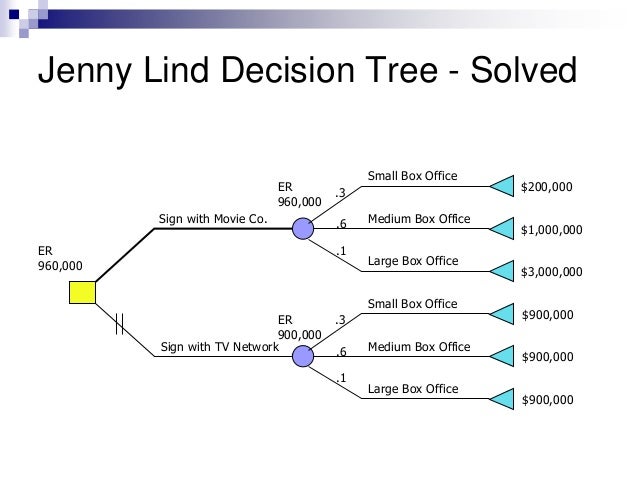 Jenny Lind Decision Tree - Solved

ER
960,000

Sign with Movie Co.

ER
960,000

.3
Small Box Office
$200,000

.6
Medium Box Office
$1,000,000

.1
Large Box Office
$3,000,000

Sign with TV Network

ER
900,000

.3
Small Box Office
$900,000

.6
Medium Box Office
$900,000

.1
Large Box Office
$900,000